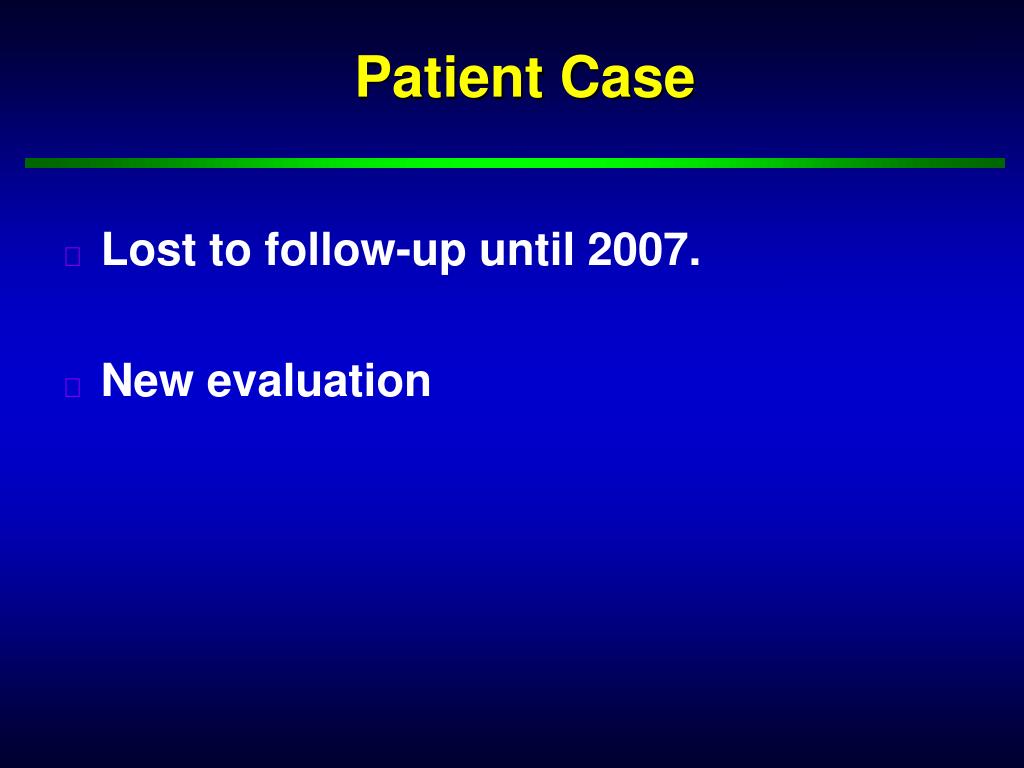 Patient Case

Lost to follow-up until 2007.

New evaluation